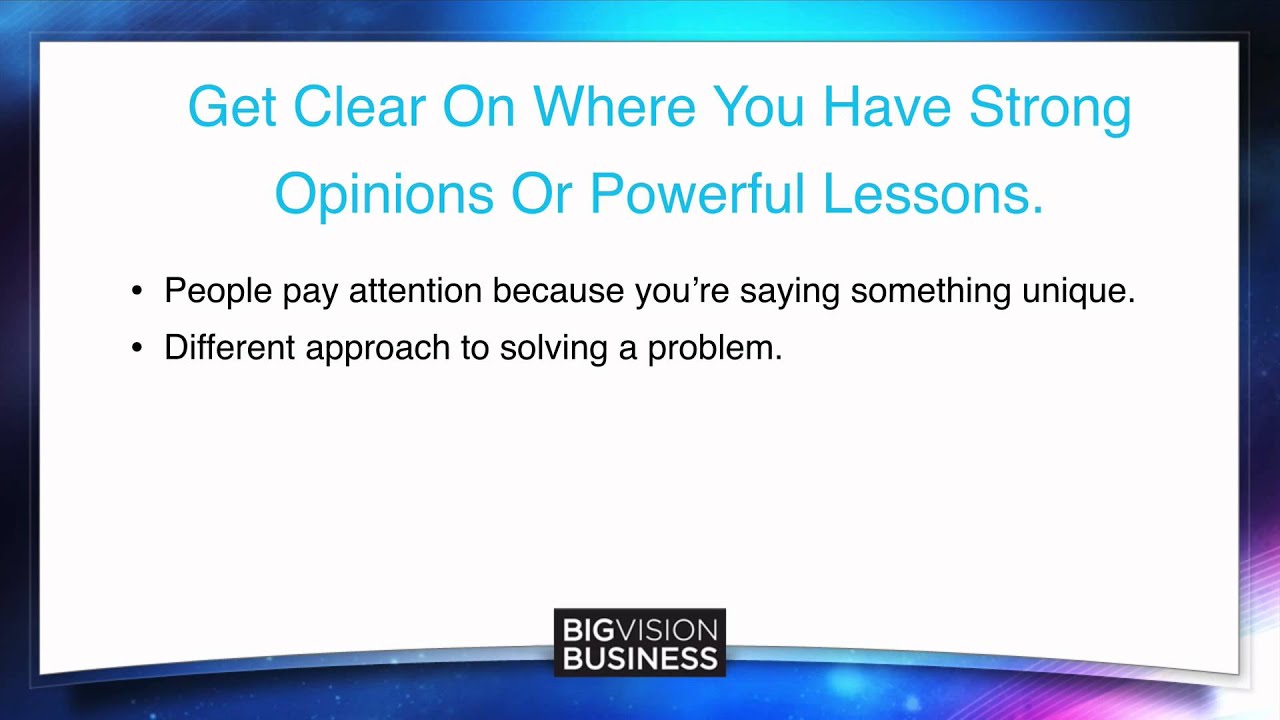 Get Clear On Where You Have Strong Opinions Or Powerful Lessons.

• People pay attention because you're saying something unique.
• Different approach to solving a problem.

BIGVISION
BUSINESS